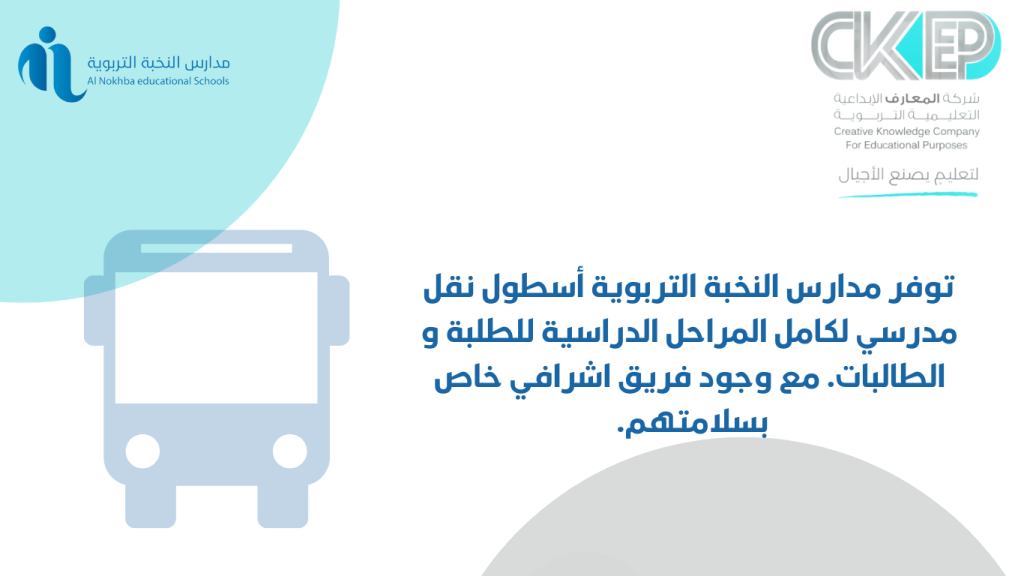 مدارس النخبة التربوية
Al Nokhba educational Schools

CKEP
شركة المعارف الإبداعية التعليمية التربوية
Creative Knowledge Company
For Educational Purposes
لتعليم يصنع الأجيال

توفر مدارس النخبة التربوية أسطول نقل مدرسي لكامل المراحل الدراسية للطلبة و الطالبات. مع وجود فريق اشرافي خاص بسلامتهم.